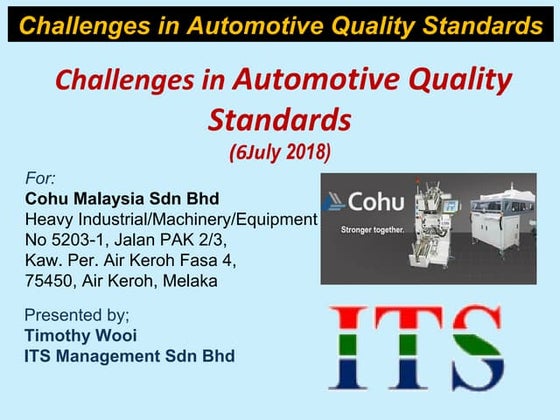 Challenges in Automotive Quality Standards

Challenges in Automotive Quality Standards
(6July 2018)

For:
Cohu Malaysia Sdn Bhd
Heavy Industrial/Machinery/Equipment
No 5203-1, Jalan PAK 2/3,
Kaw. Per. Air Keroh Fasa 4,
75450, Air Keroh, Melaka

Cohu
Stronger together.

Presented by;
Timothy Wooi
ITS Management Sdn Bhd

ITS